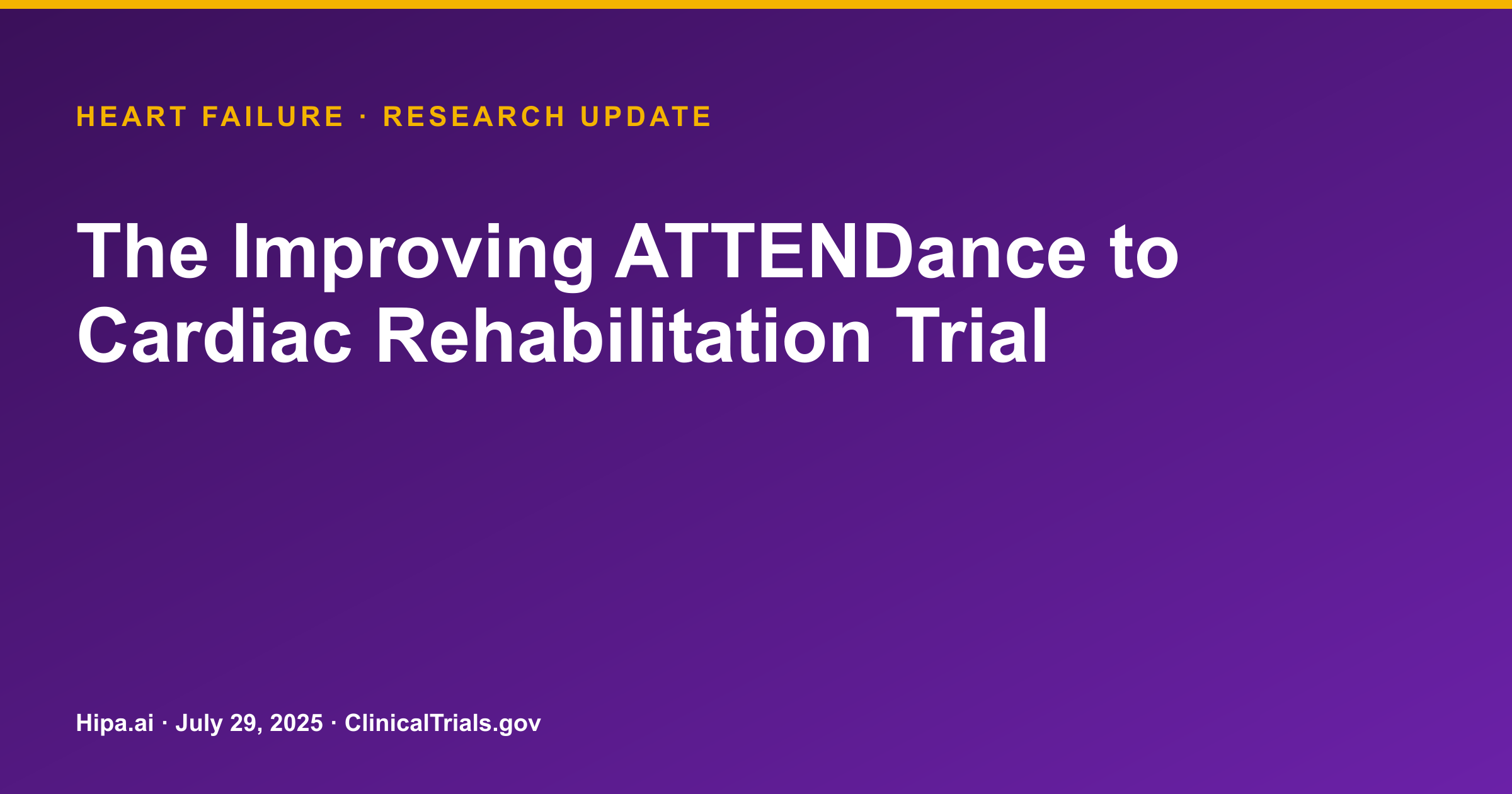 HEART FAILURE · RESEARCH UPDATE

The Improving ATTENDance to Cardiac Rehabilitation Trial

Hipa.ai · July 29, 2025 · ClinicalTrials.gov